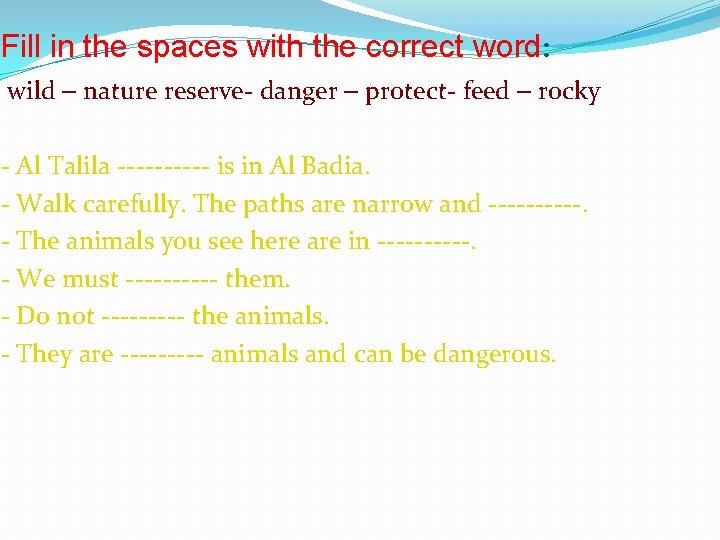 Fill in the spaces with the correct word:
wild – nature reserve- danger – protect- feed – rocky

- Al Talila ---------- is in Al Badia.
- Walk carefully. The paths are narrow and ----------.
- The animals you see here are in ----------.
- We must ---------- them.
- Do not --------- the animals.
- They are --------- animals and can be dangerous.